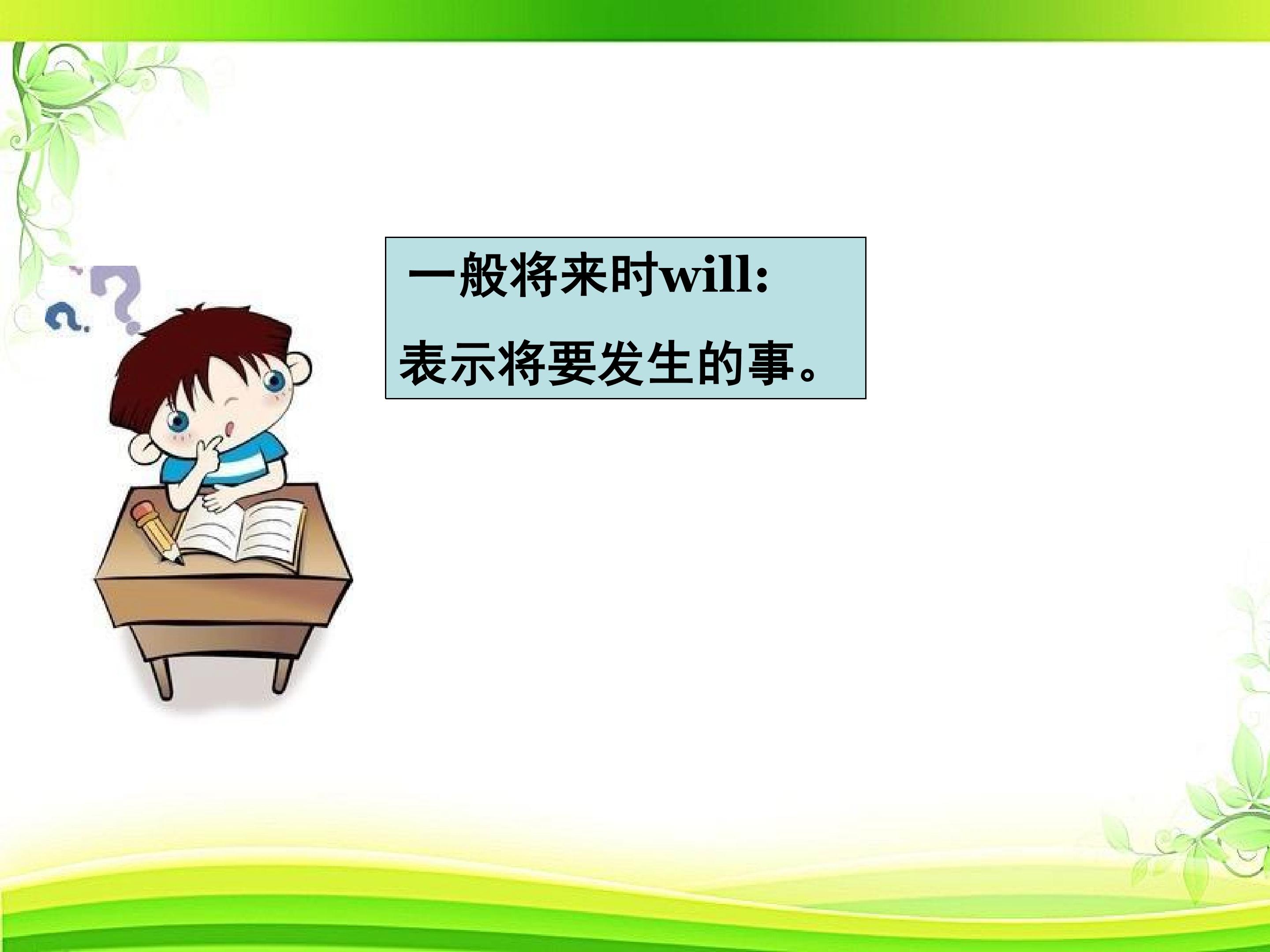 一般将来时will:

表示将要发生的事。